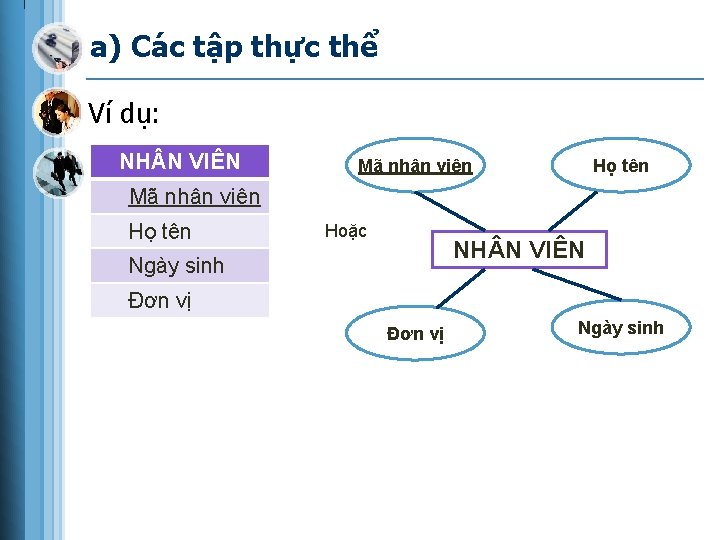 a) Các tập thực thể

Ví dụ:

| NHÂN VIÊN |
|---|
| Mã nhân viên |
| Họ tên |
| Ngày sinh |
| Đơn vị |

Hoặc

Mã nhân viên

Họ tên

NHÂN VIÊN

Đơn vị

Ngày sinh